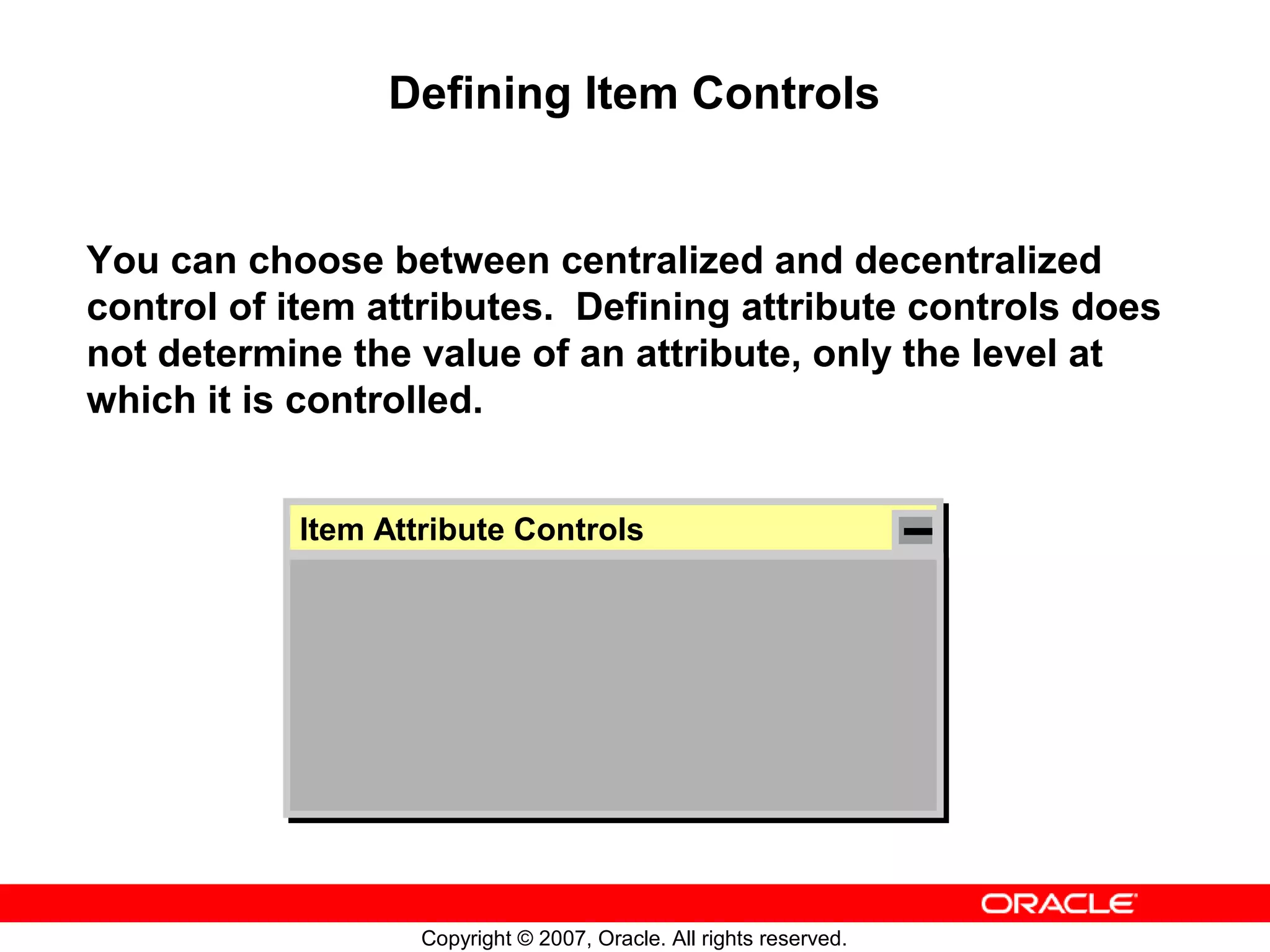 Defining Item Controls

You can choose between centralized and decentralized control of item attributes. Defining attribute controls does not determine the value of an attribute, only the level at which it is controlled.

Item Attribute Controls

ORACLE

Copyright © 2007, Oracle. All rights reserved.